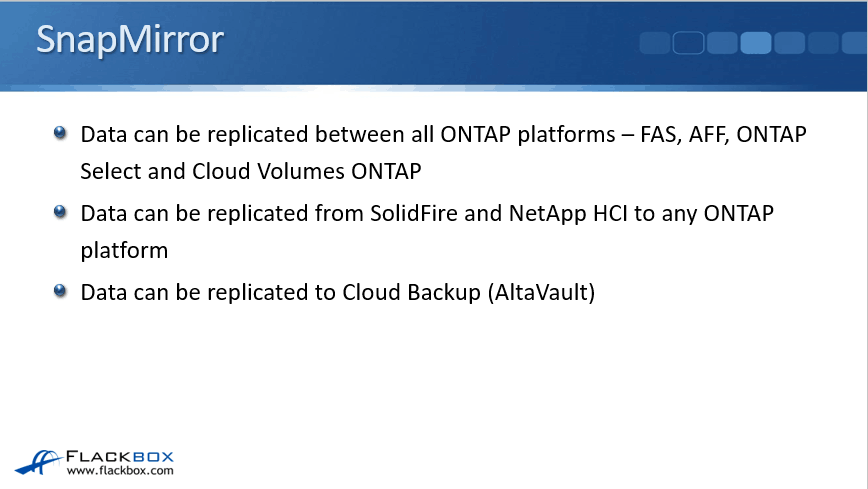 SnapMirror

Data can be replicated between all ONTAP platforms – FAS, AFF, ONTAP Select and Cloud Volumes ONTAP

Data can be replicated from SolidFire and NetApp HCI to any ONTAP platform

Data can be replicated to Cloud Backup (AltaVault)

FLACKBOX
www.flackbox.com